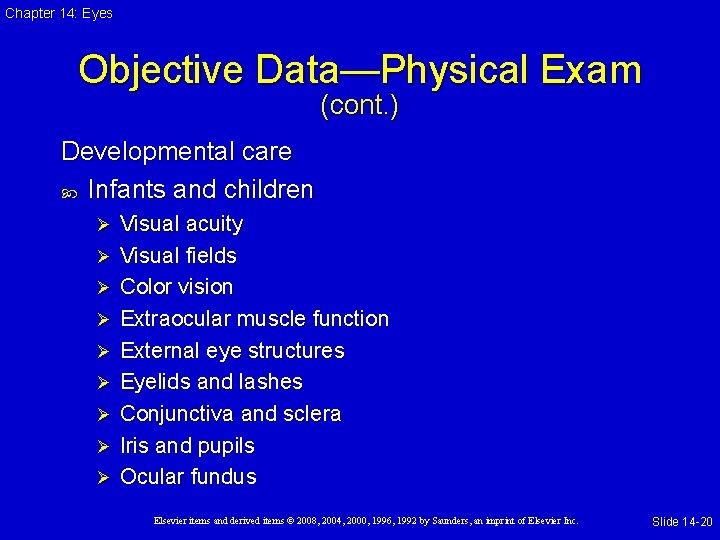 Chapter 14: Eyes

Objective Data—Physical Exam
(cont.)

Developmental care

Infants and children

Visual acuity

Visual fields

Color vision

Extraocular muscle function

External eye structures

Eyelids and lashes

Conjunctiva and sclera

Iris and pupils

Ocular fundus

Elsevier items and derived items © 2008, 2004, 2000, 1996, 1992 by Saunders, an imprint of Elsevier Inc.

Slide 14-20